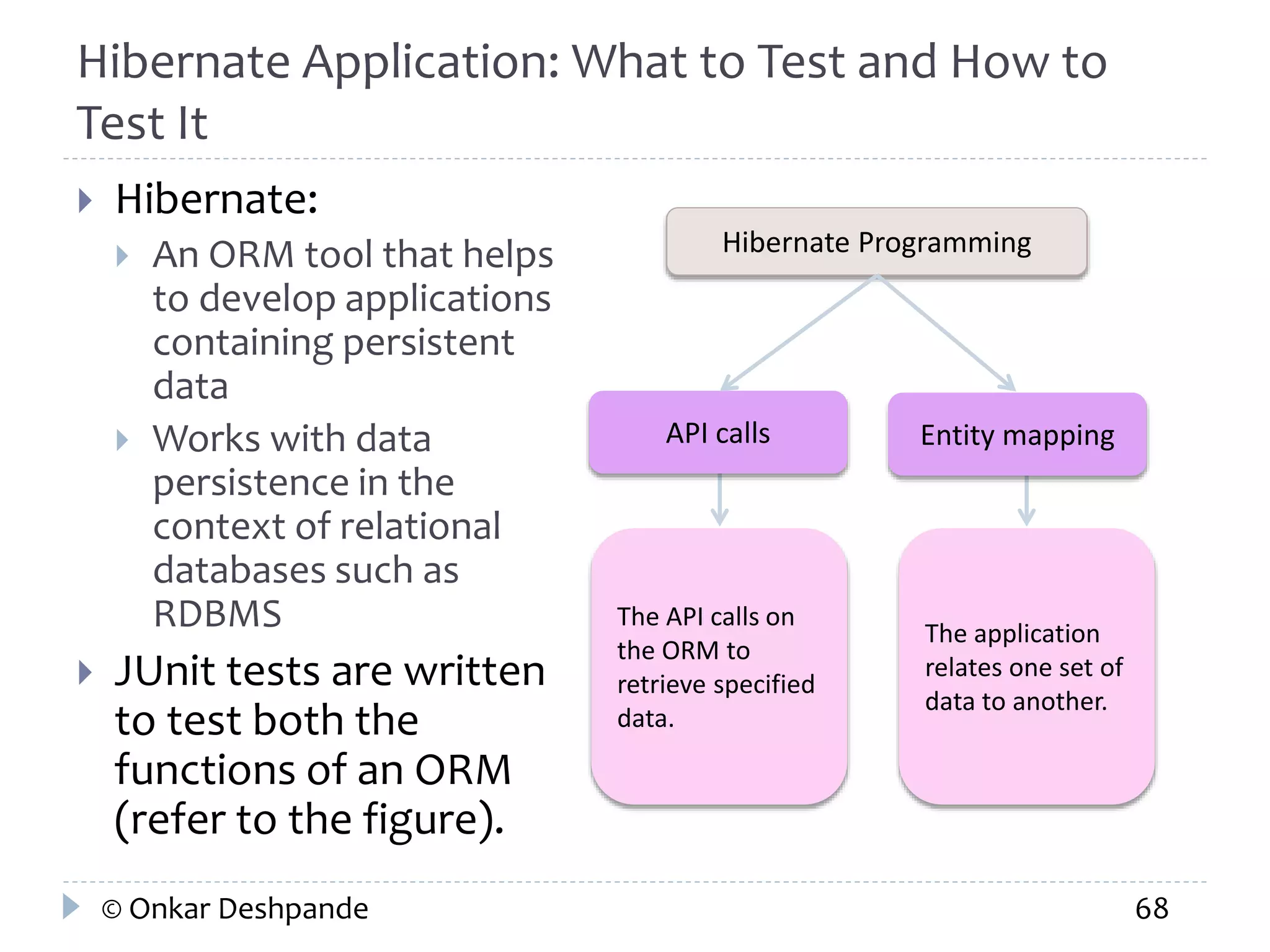 Hibernate Application: What to Test and How to Test It

Hibernate:

An ORM tool that helps to develop applications containing persistent data

Works with data persistence in the context of relational databases such as RDBMS

JUnit tests are written to test both the functions of an ORM (refer to the figure).

Hibernate Programming

API calls

Entity mapping

The API calls on the ORM to retrieve specified data.

The application relates one set of data to another.

© Onkar Deshpande

68